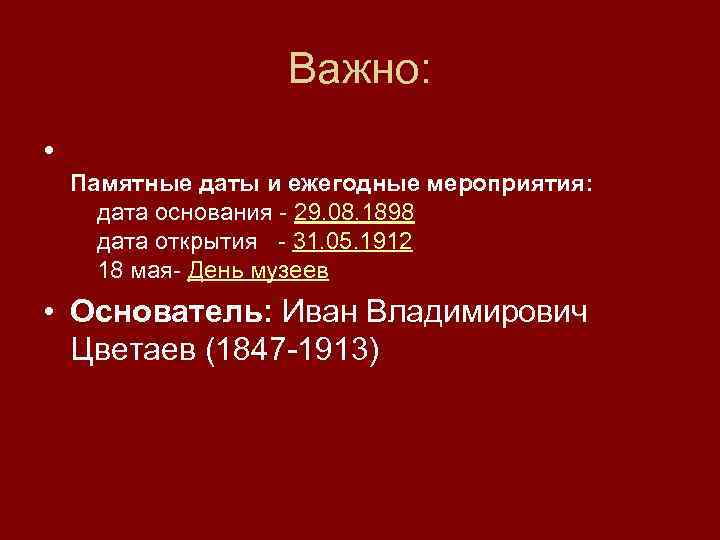 Важно:

•

Памятные даты и ежегодные мероприятия:
дата основания - 29.08.1898
дата открытия - 31.05.1912
18 мая- День музеев

• Основатель: Иван Владимирович Цветаев (1847-1913)